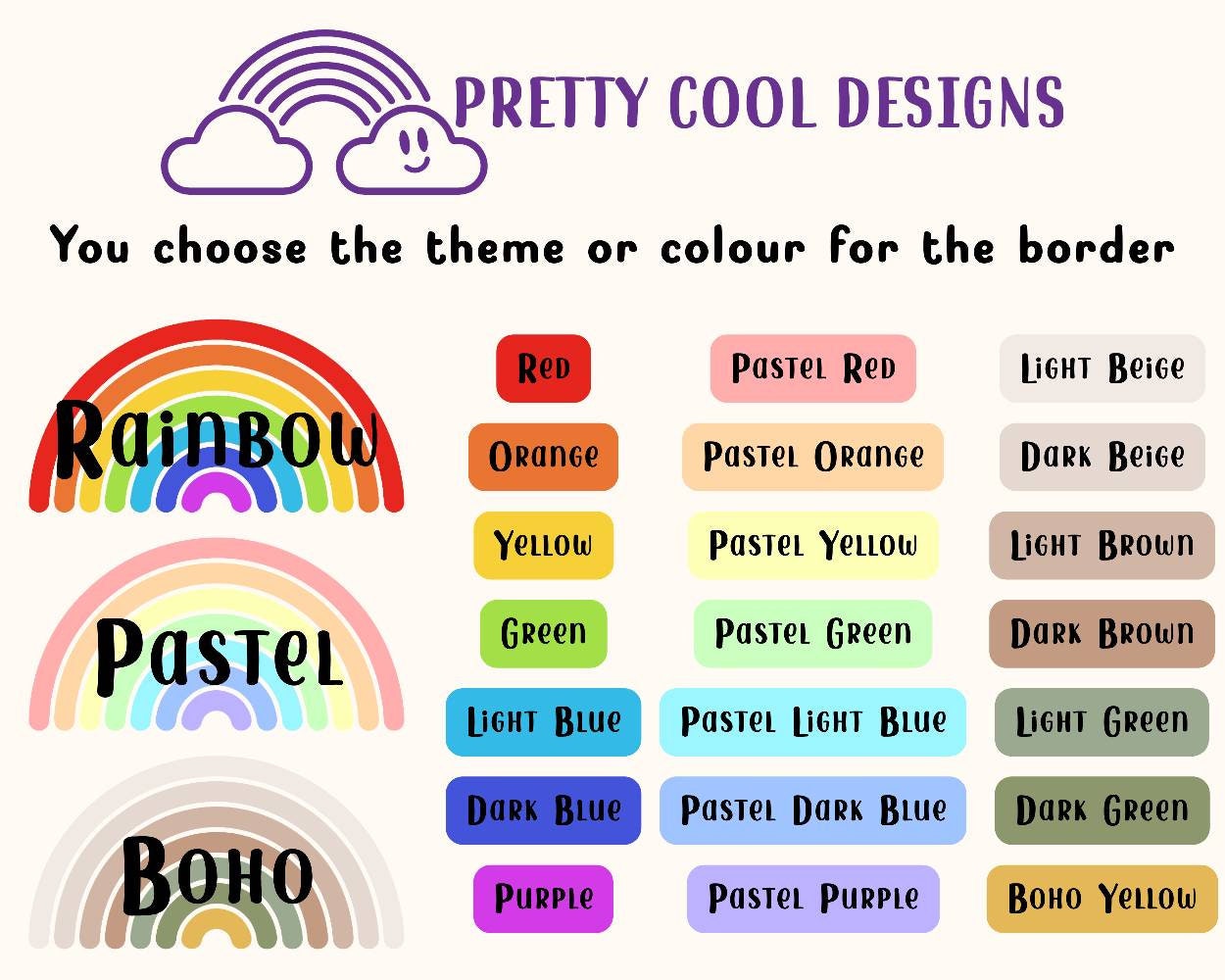 PRETTY COOL DESIGNS

You choose the theme or colour for the border

Rainbow

Pastel

Boho

Red
Orange
Yellow
Green
Light Blue
Dark Blue
Purple

Pastel Red
Pastel Orange
Pastel Yellow
Pastel Green
Pastel Light Blue
Pastel Dark Blue
Pastel Purple

Light Beige
Dark Beige
Light Brown
Dark Brown
Light Green
Dark Green
Boho Yellow